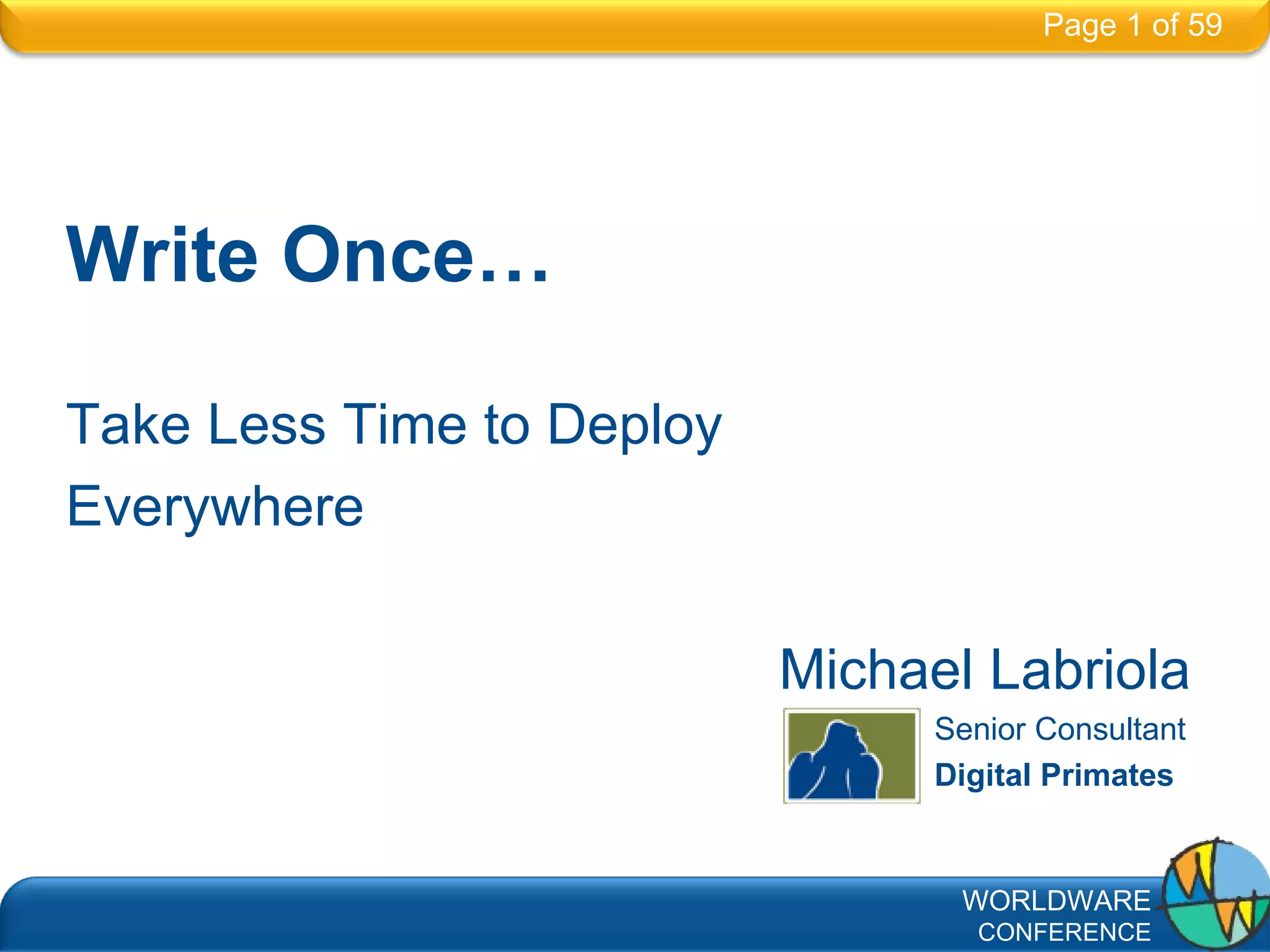 Page 1 of 59

Write Once…

Take Less Time to Deploy
Everywhere

Michael Labriola

Senior Consultant
Digital Primates

WORLDWARE
CONFERENCE